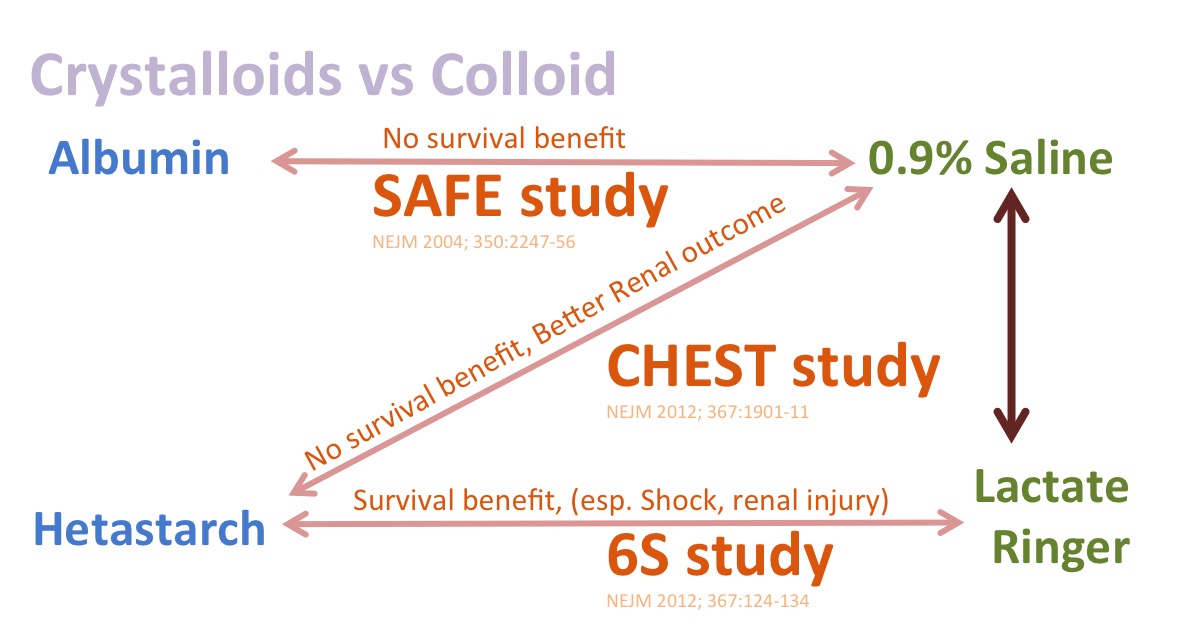 Crystalloids vs Colloid

Albumin

No survival benefit

SAFE study

NEJM 2004; 350:2247-56

0.9% Saline

No survival benefit, Better Renal outcome

CHEST study

NEJM 2012; 367:1901-11

Hetastarch

Survival benefit, (esp. Shock, renal injury)

6S study

NEJM 2012; 367:124-134

Lactate Ringer